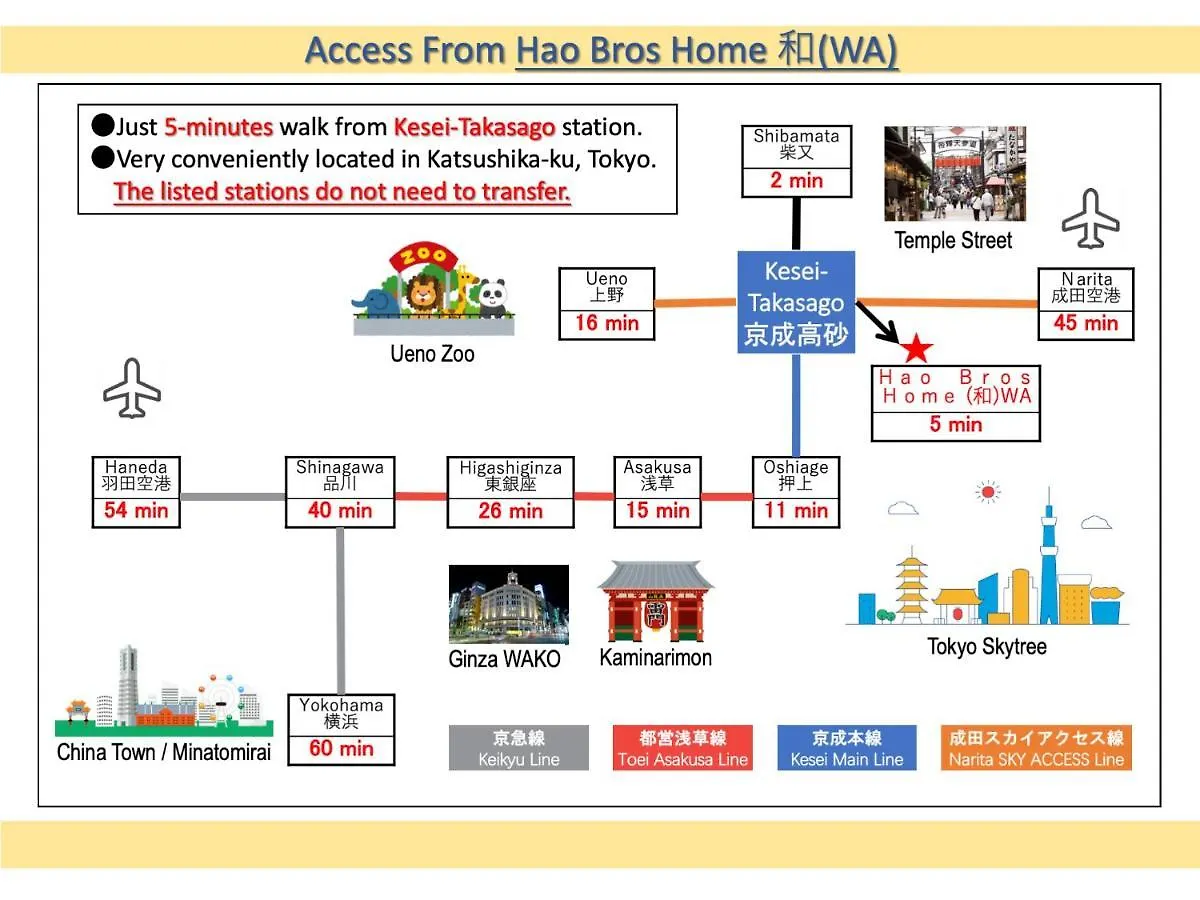 Access From Hao Bros Home 和(WA)

●Just 5-minutes walk from Kesei-Takasago station.
●Very conveniently located in Katsushika-ku, Tokyo.
The listed stations do not need to transfer.

Shibamata
柴又
2 min

Temple Street

ZOO

Ueno Zoo

Ueno
上野
16 min

Kesei-Takasago
京成高砂

Narita
成田空港
45 min

Hao Bros Home (和)WA
5 min

Haneda
羽田空港
54 min

Shinagawa
品川
40 min

Higashiginza
東銀座
26 min

Asakusa
浅草
15 min

Oshiage
押上
11 min

Ginza WAKO

Kaminarimon

Tokyo Skytree

China Town / Minatomirai

Yokohama
横浜
60 min

京急線
Keikyu Line

都営浅草線
Toei Asakusa Line

京成本線
Kesei Main Line

成田スカイアクセス線
Narita SKY ACCESS Line